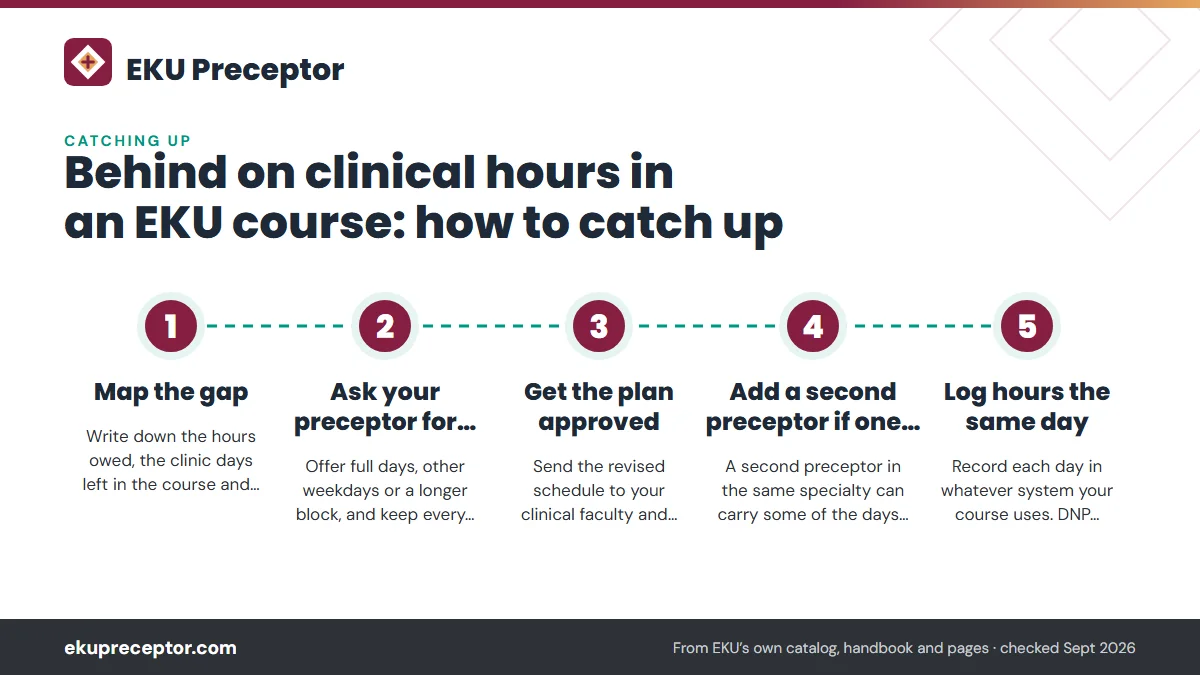 EKU Preceptor

CATCHING UP

Behind on clinical hours in an EKU course: how to catch up

1

Map the gap

Write down the hours owed, the clinic days left in the course and…

2

Ask your preceptor for…

Offer full days, other weekdays or a longer block, and keep every…

3

Get the plan approved

Send the revised schedule to your clinical faculty and…

4

Add a second preceptor if one…

A second preceptor in the same specialty can carry some of the days…

5

Log hours the same day

Record each day in whatever system your course uses. DNP…

ekupreceptor.com

From EKU's own catalog, handbook and pages · checked Sept 2026